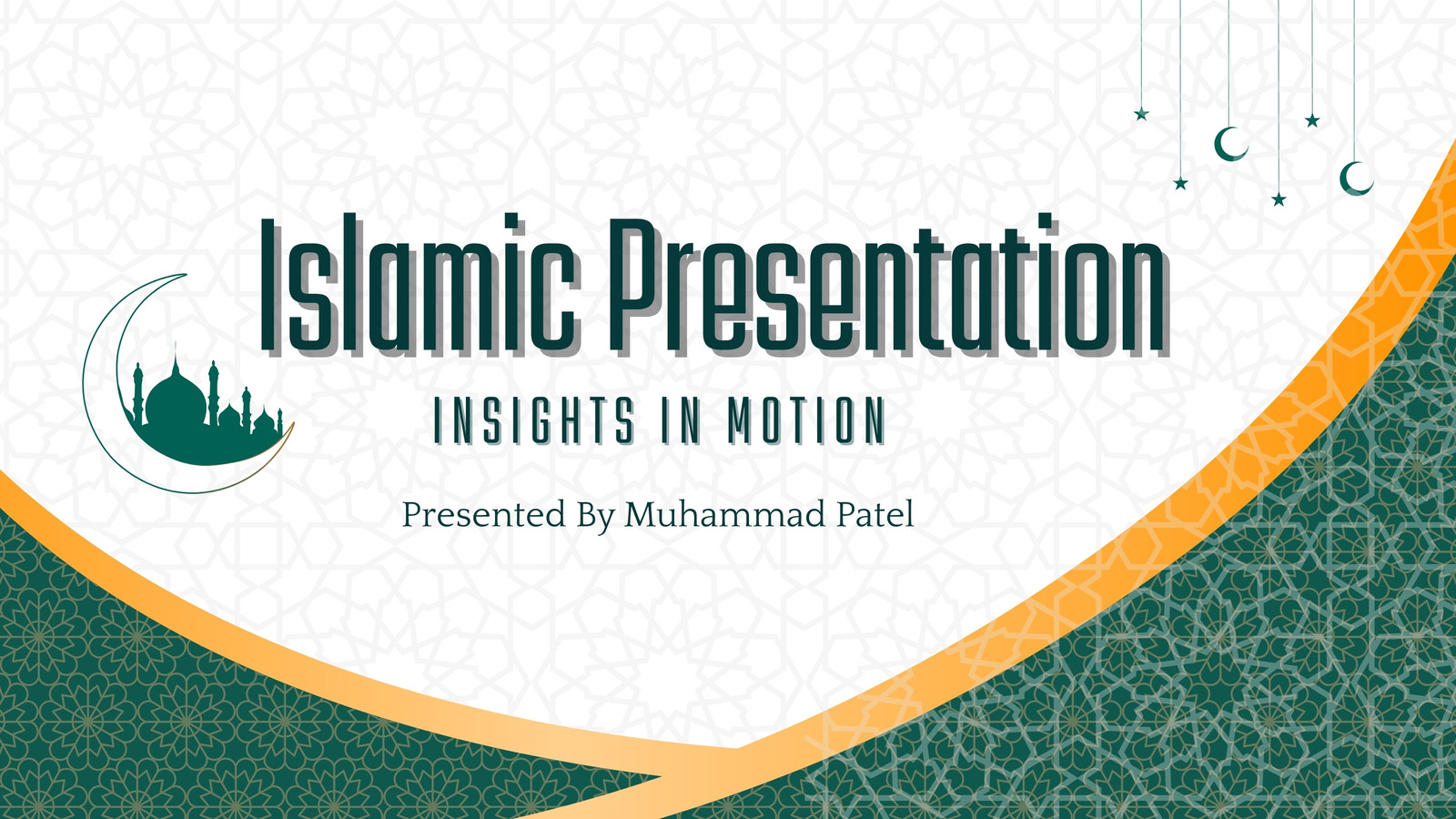 Islamic Presentation

INSIGHTS IN MOTION

Presented By Muhammad Patel